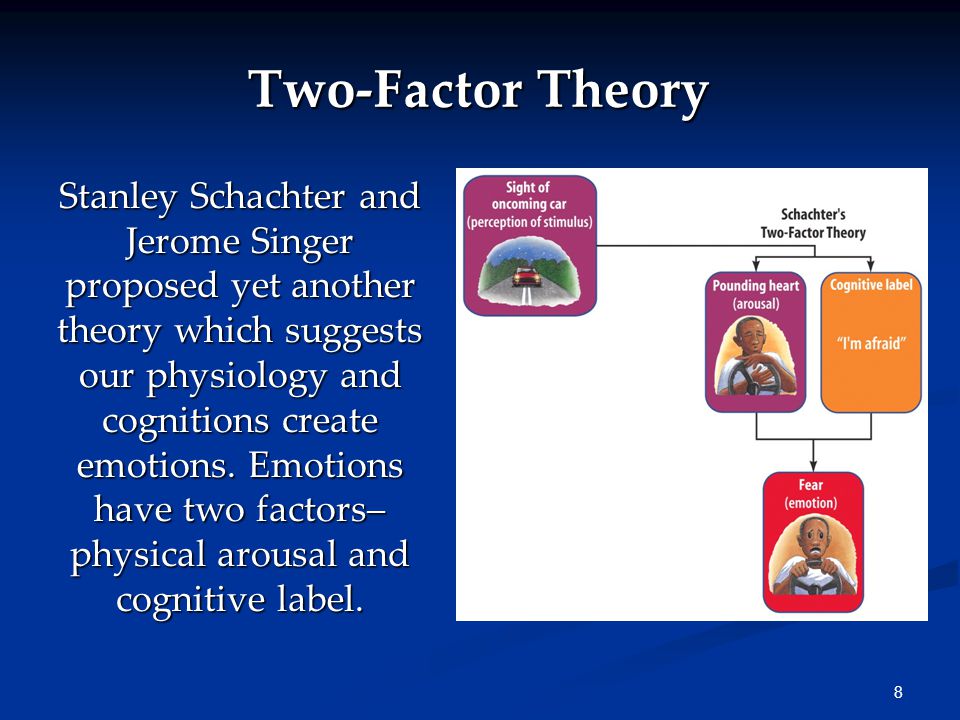 Two-Factor Theory

Stanley Schachter and Jerome Singer proposed yet another theory which suggests our physiology and cognitions create emotions. Emotions have two factors– physical arousal and cognitive label.

Sight of oncoming car (perception of stimulus)

Schachter's Two-Factor Theory

Pounding heart (arousal)

Cognitive label

"I'm afraid"

Fear (emotion)

8